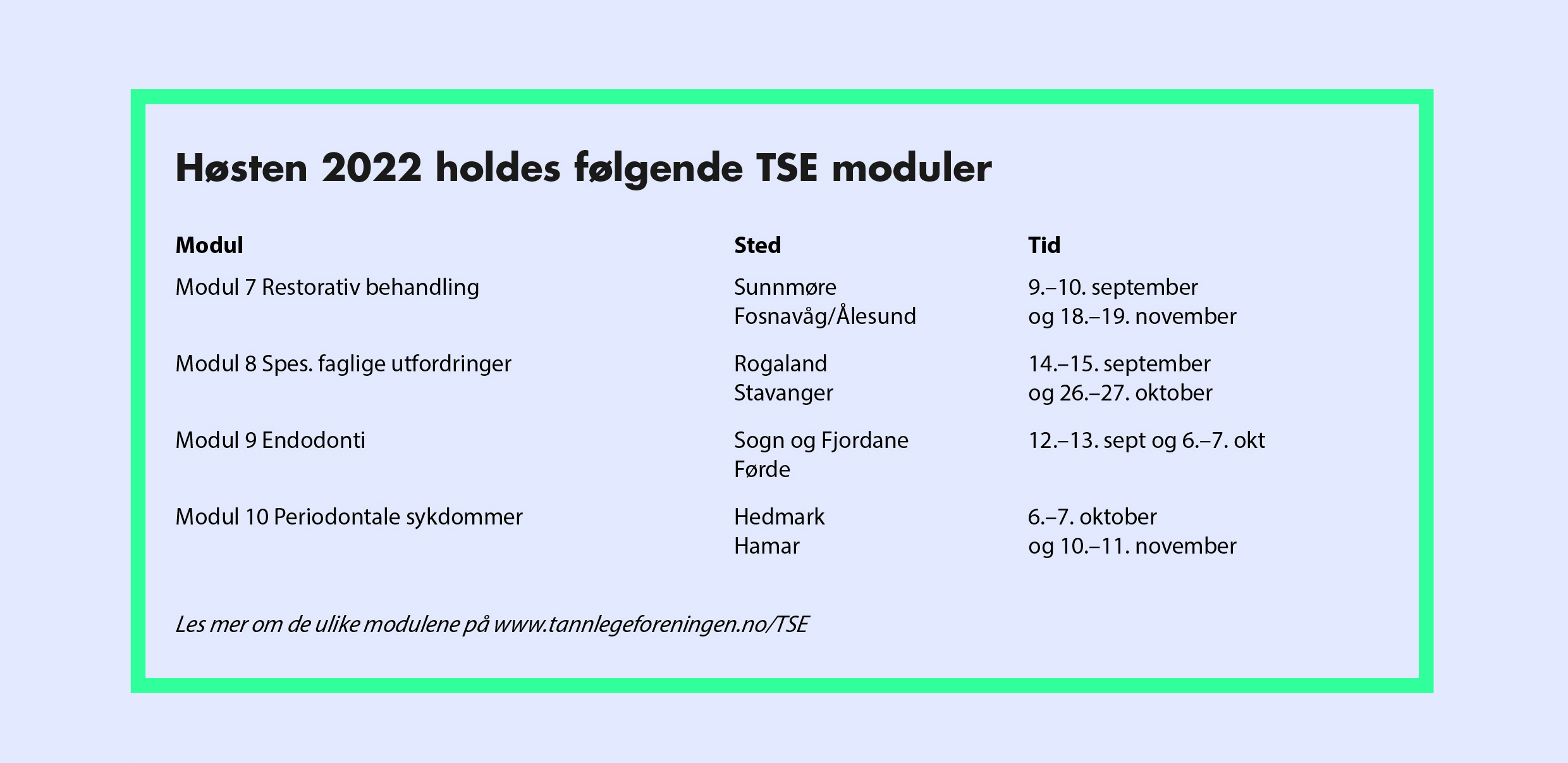 Høsten 2022 holdes følgende TSE moduler

| Modul | Sted | Tid |
|---|---|---|
| Modul 7 Restorativ behandling | Sunnmøre Fosnavåg/Ålesund | 9.–10. september og 18.–19. november |
| Modul 8 Spes. faglige utfordringer | Rogaland Stavanger | 14.–15. september og 26.–27. oktober |
| Modul 9 Endodonti | Sogn og Fjordane Førde | 12.–13. sept og 6.–7. okt |
| Modul 10 Periodontale sykdommer | Hedmark Hamar | 6.–7. oktober og 10.–11. november |

Les mer om de ulike modulene på www.tannlegeforeningen.no/TSE